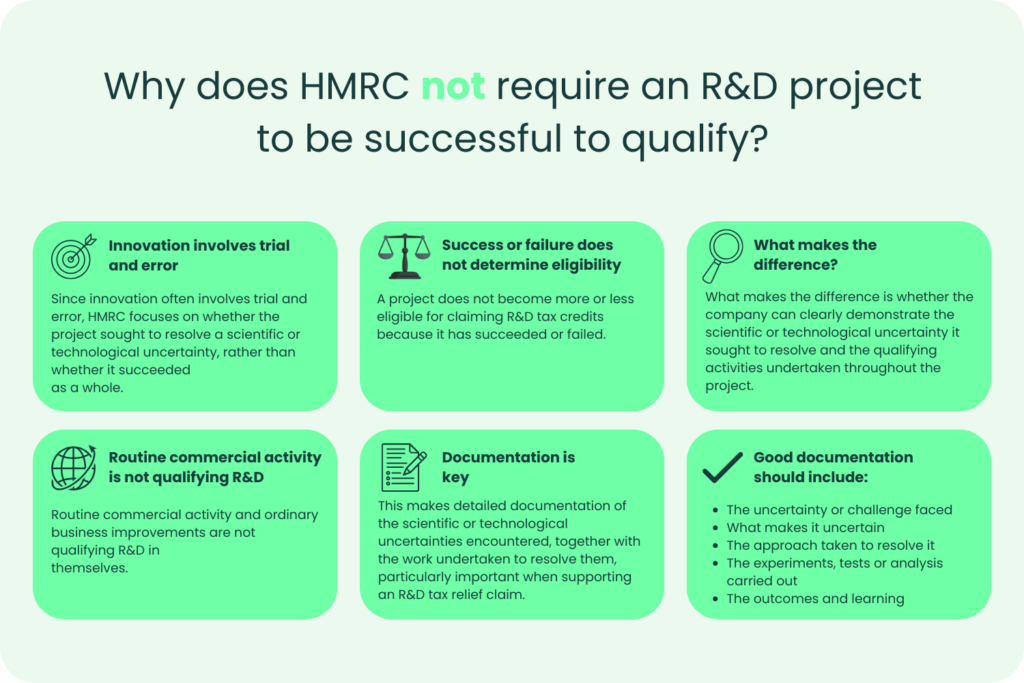 Why does HMRC not require an R&D project to be successful to qualify?

Innovation involves trial and error

Since innovation often involves trial and error, HMRC focuses on whether the project sought to resolve a scientific or technological uncertainty, rather than whether it succeeded as a whole.

Success or failure does not determine eligibility

A project does not become more or less eligible for claiming R&D tax credits because it has succeeded or failed.

What makes the difference?

What makes the difference is whether the company can clearly demonstrate the scientific or technological uncertainty it sought to resolve and the qualifying activities undertaken throughout the project.

Routine commercial activity is not qualifying R&D

Routine commercial activity and ordinary business improvements are not qualifying R&D in themselves.

Documentation is key

This makes detailed documentation of the scientific or technological uncertainties encountered, together with the work undertaken to resolve them, particularly important when supporting an R&D tax relief claim.

Good documentation should include:

- The uncertainty or challenge faced
- What makes it uncertain
- The approach taken to resolve it
- The experiments, tests or analysis carried out
- The outcomes and learning